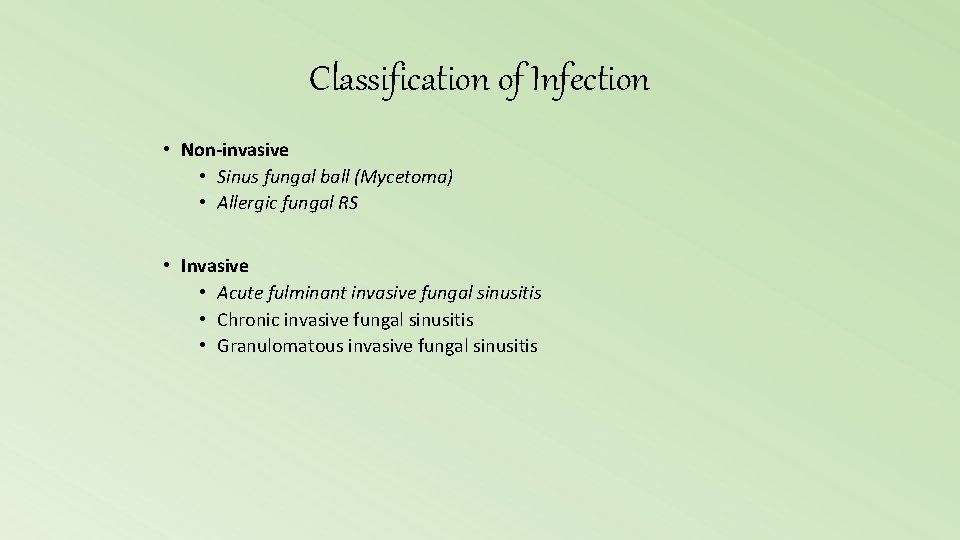 Classification of Infection

• Non-invasive
  • Sinus fungal ball (Mycetoma)
  • Allergic fungal RS

• Invasive
  • Acute fulminant invasive fungal sinusitis
  • Chronic invasive fungal sinusitis
  • Granulomatous invasive fungal sinusitis